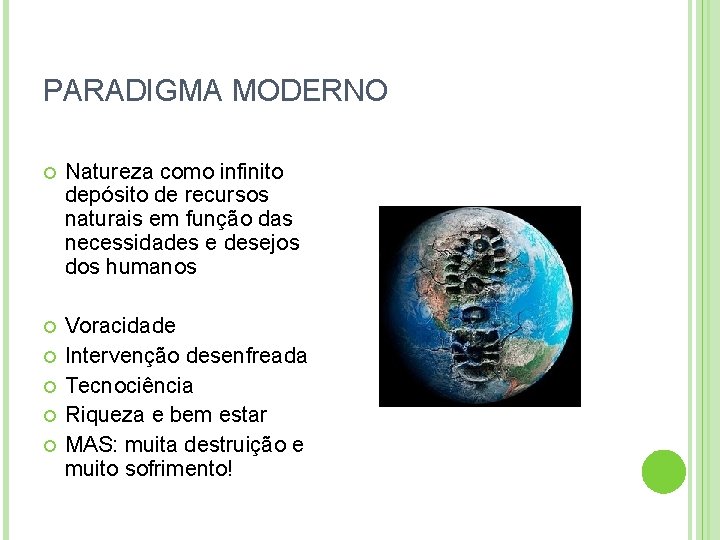 PARADIGMA MODERNO

Natureza como infinito depósito de recursos naturais em função das necessidades e desejos dos humanos

Voracidade

Intervenção desenfreada

Tecnociência

Riqueza e bem estar

MAS: muita destruição e muito sofrimento!